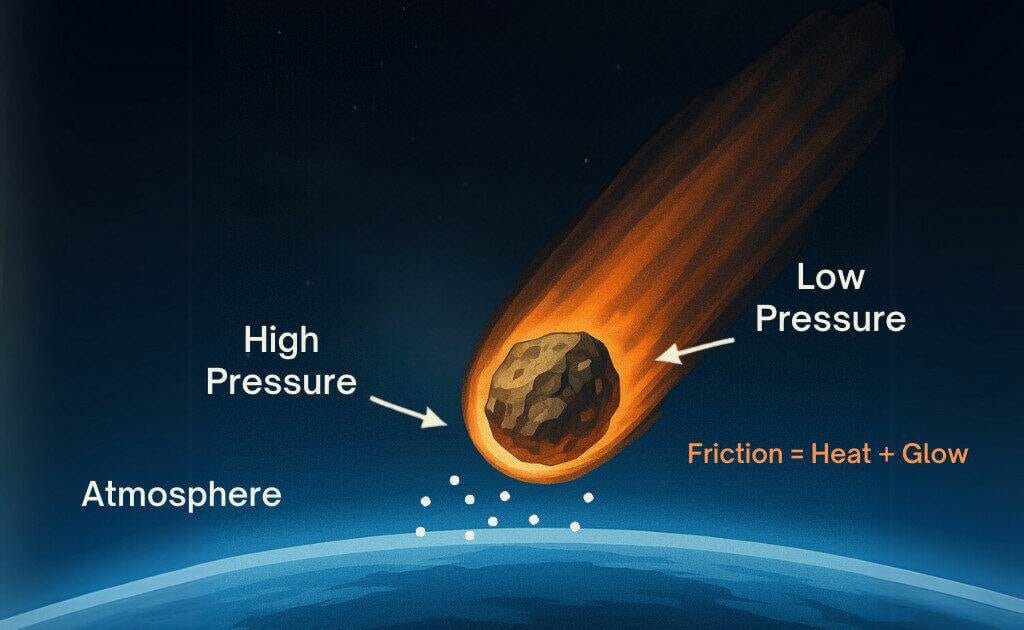 Low Pressure

High Pressure

Friction = Heat + Glow

Atmosphere